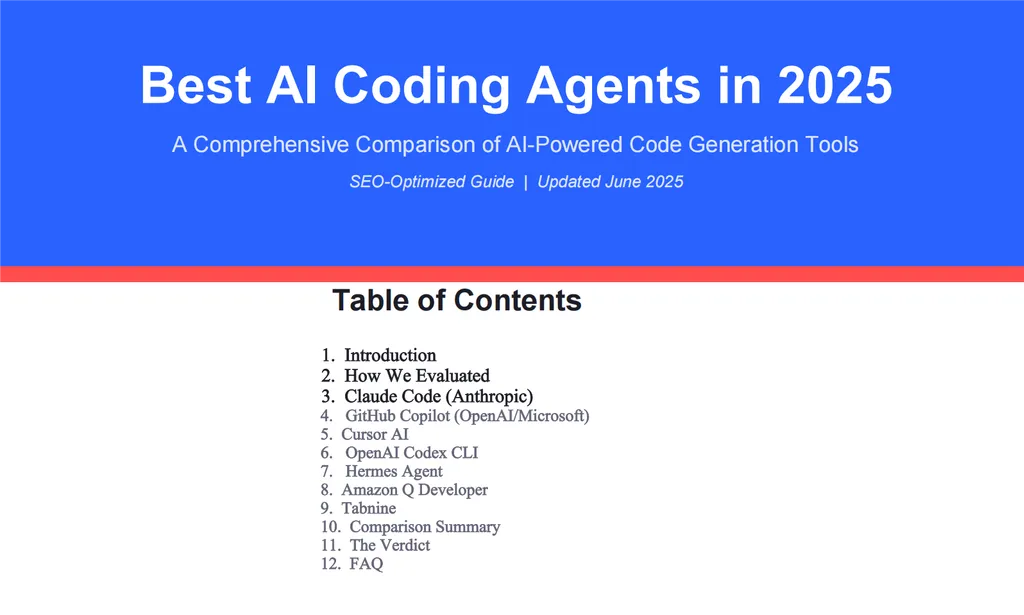 Best AI Coding Agents in 2025

A Comprehensive Comparison of AI-Powered Code Generation Tools

SEO-Optimized Guide | Updated June 2025

Table of Contents

1. Introduction
2. How We Evaluated
3. Claude Code (Anthropic)
4. GitHub Copilot (OpenAI/Microsoft)
5. Cursor AI
6. OpenAI Codex CLI
7. Hermes Agent
8. Amazon Q Developer
9. Tabnine
10. Comparison Summary
11. The Verdict
12. FAQ